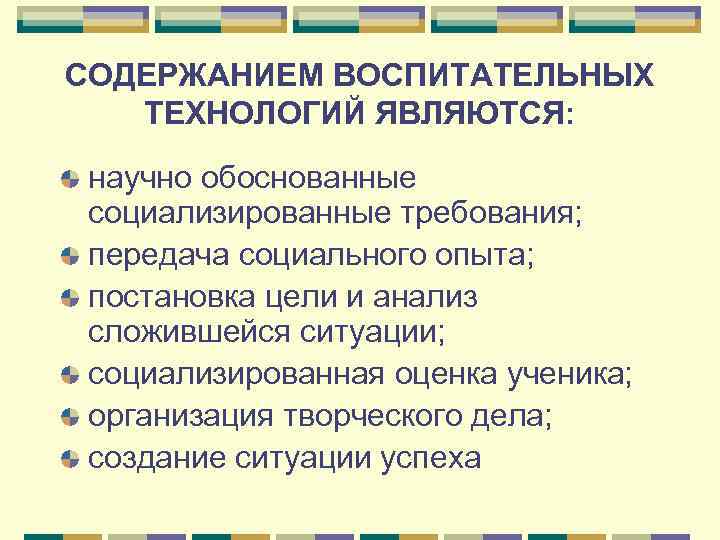 СОДЕРЖАНИЕМ ВОСПИТАТЕЛЬНЫХ ТЕХНОЛОГИЙ ЯВЛЯЮТСЯ:

научно обоснованные социализированные требования;

передача социального опыта;

постановка цели и анализ сложившейся ситуации;

социализированная оценка ученика;

организация творческого дела;

создание ситуации успеха